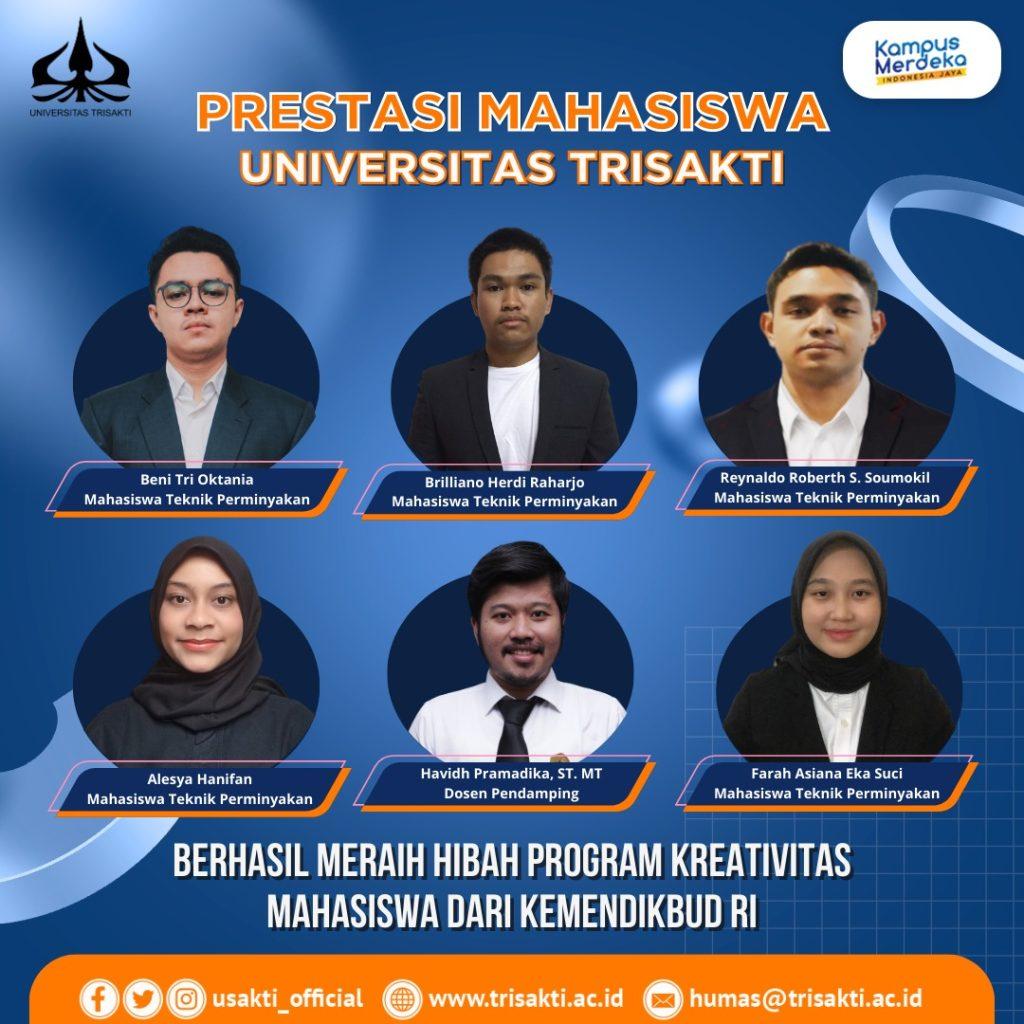 UNIVERSITAS TRISAKTI

Kampus Merdeka
INDONESIA JAYA

PRESTASI MAHASISWA
UNIVERSITAS TRISAKTI

Beni Tri Oktania
Mahasiswa Teknik Perminyakan

Brilliano Herdi Raharjo
Mahasiswa Teknik Perminyakan

Reynaldo Roberth S. Soumokil
Mahasiswa Teknik Perminyakan

Alesya Hanifan
Mahasiswa Teknik Perminyakan

Havidh Pramadika, ST. MT
Dosen Pendamping

Farah Asiana Eka Suci
Mahasiswa Teknik Perminyakan

BERHASIL MERAIH HIBAH PROGRAM KREATIVITAS MAHASISWA DARI KEMENDIKBUD RI

usakti_official www.trisakti.ac.id humas@trisakti.ac.id